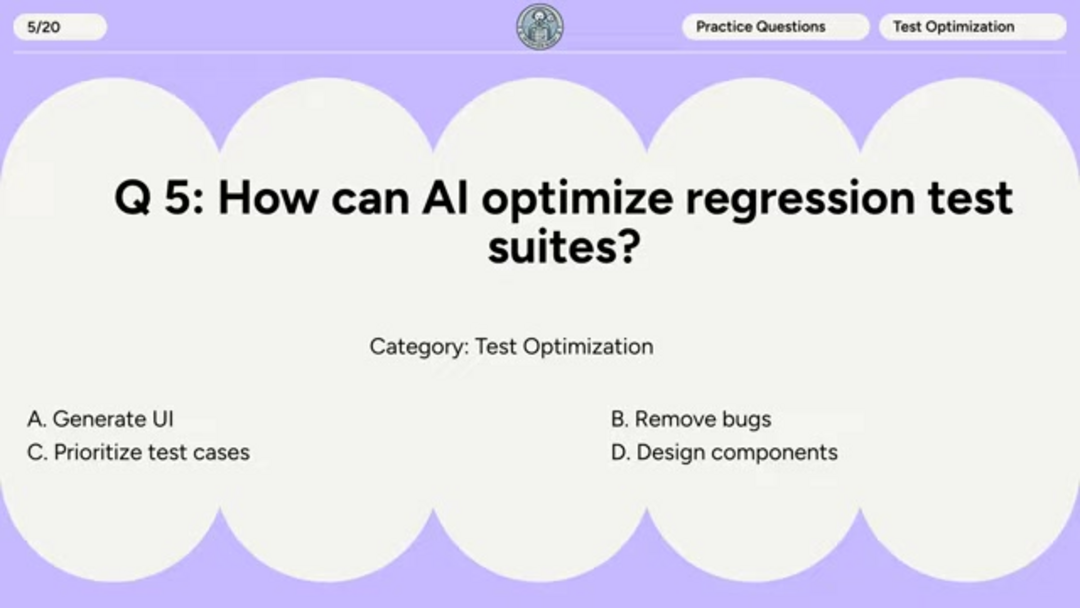 5/20

Practice Questions

Test Optimization

Q 5: How can AI optimize regression test suites?

Category: Test Optimization

A. Generate UI

B. Remove bugs

C. Prioritize test cases

D. Design components